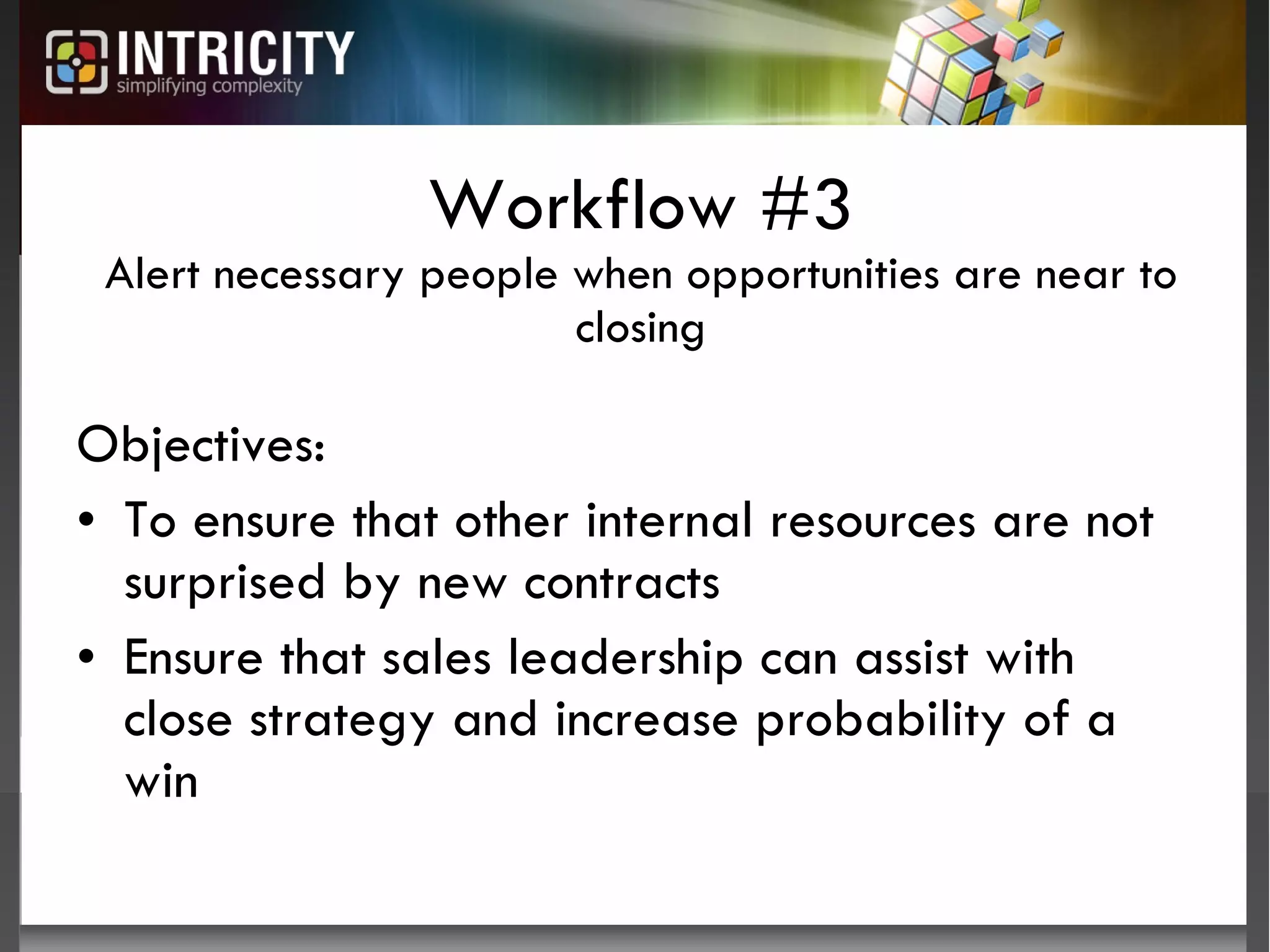 INTRICITY
simplifying complexity

Workflow #3
Alert necessary people when opportunities are near to closing

Objectives:
• To ensure that other internal resources are not surprised by new contracts
• Ensure that sales leadership can assist with close strategy and increase probability of a win